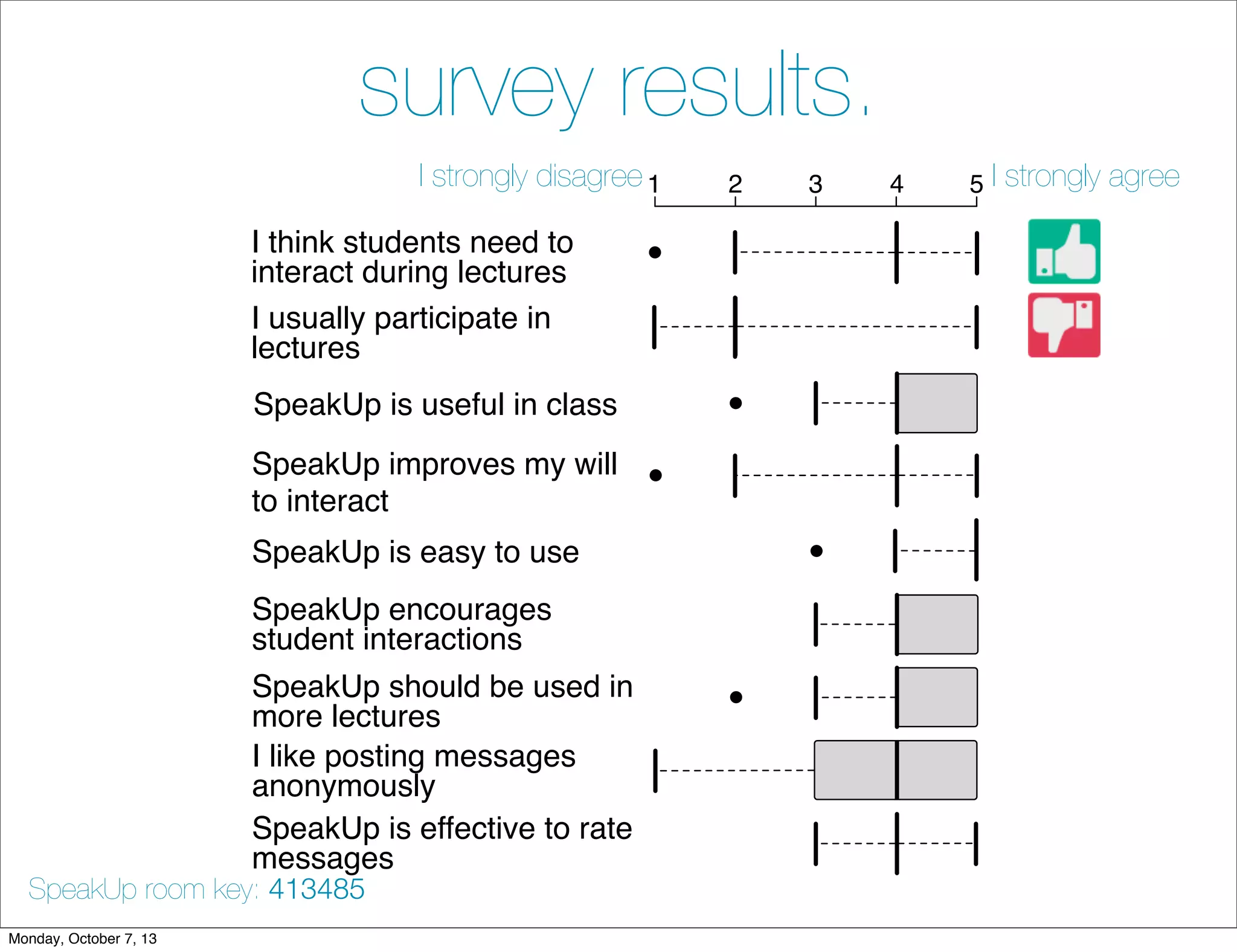 survey results.

I strongly disagree 1 2 3 4 5 I strongly agree

I think students need to interact during lectures

I usually participate in lectures

SpeakUp is useful in class

SpeakUp improves my will to interact

SpeakUp is easy to use

SpeakUp encourages student interactions

SpeakUp should be used in more lectures

I like posting messages anonymously

SpeakUp is effective to rate messages

SpeakUp room key: 413485

Monday, October 7, 13